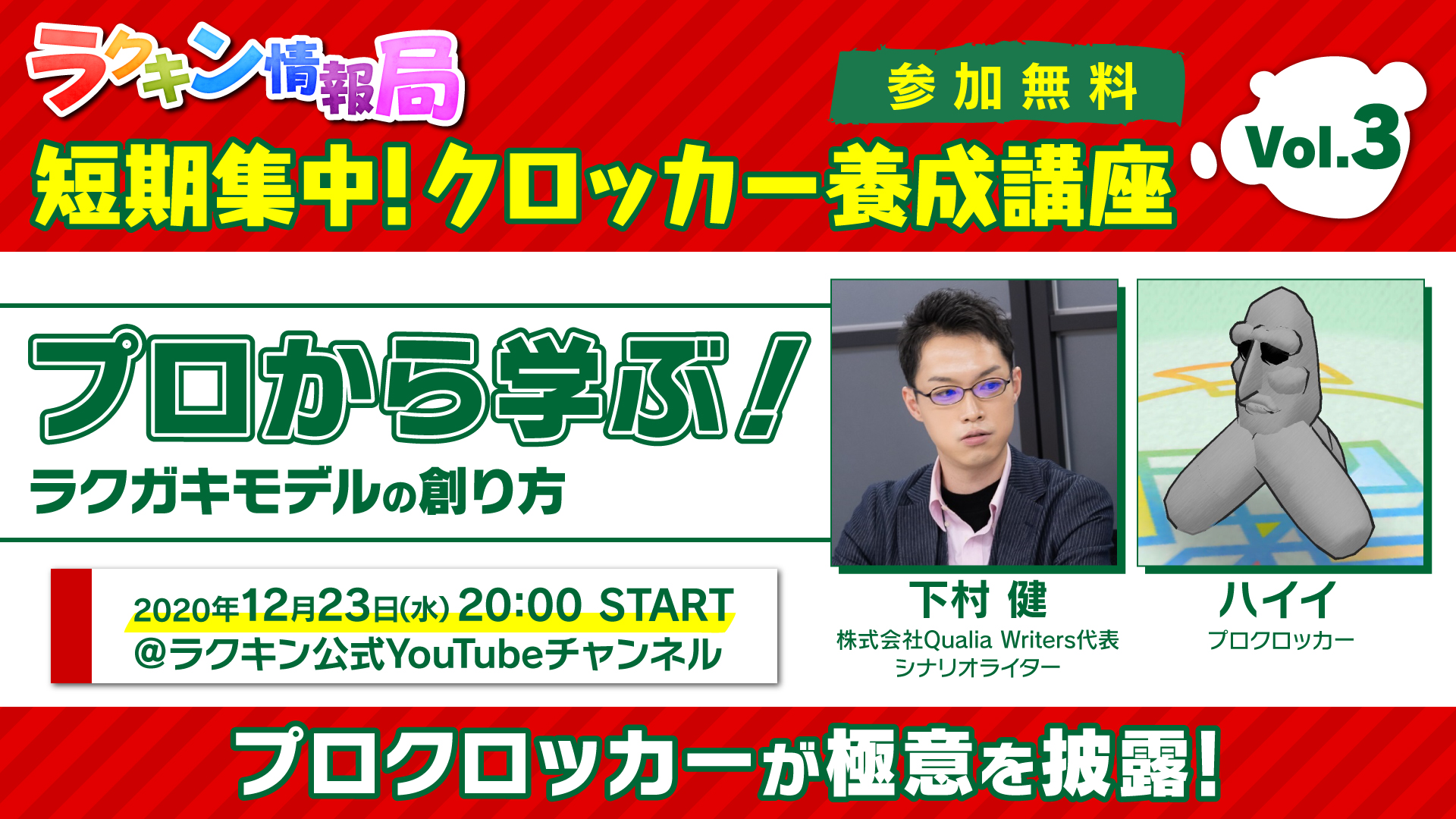 ラクキン情報局

参加無料

短期集中!クロッカー養成講座

Vol.3

プロから学ぶ!
ラクガキモデルの創り方

2020年12月23日(水) 20:00 START
@ラクキン公式YouTubeチャンネル

下村 健
株式会社Qualia Writers代表
シナリオライター

ハイイ
プロクロッカー

プロクロッカーが極意を披露!